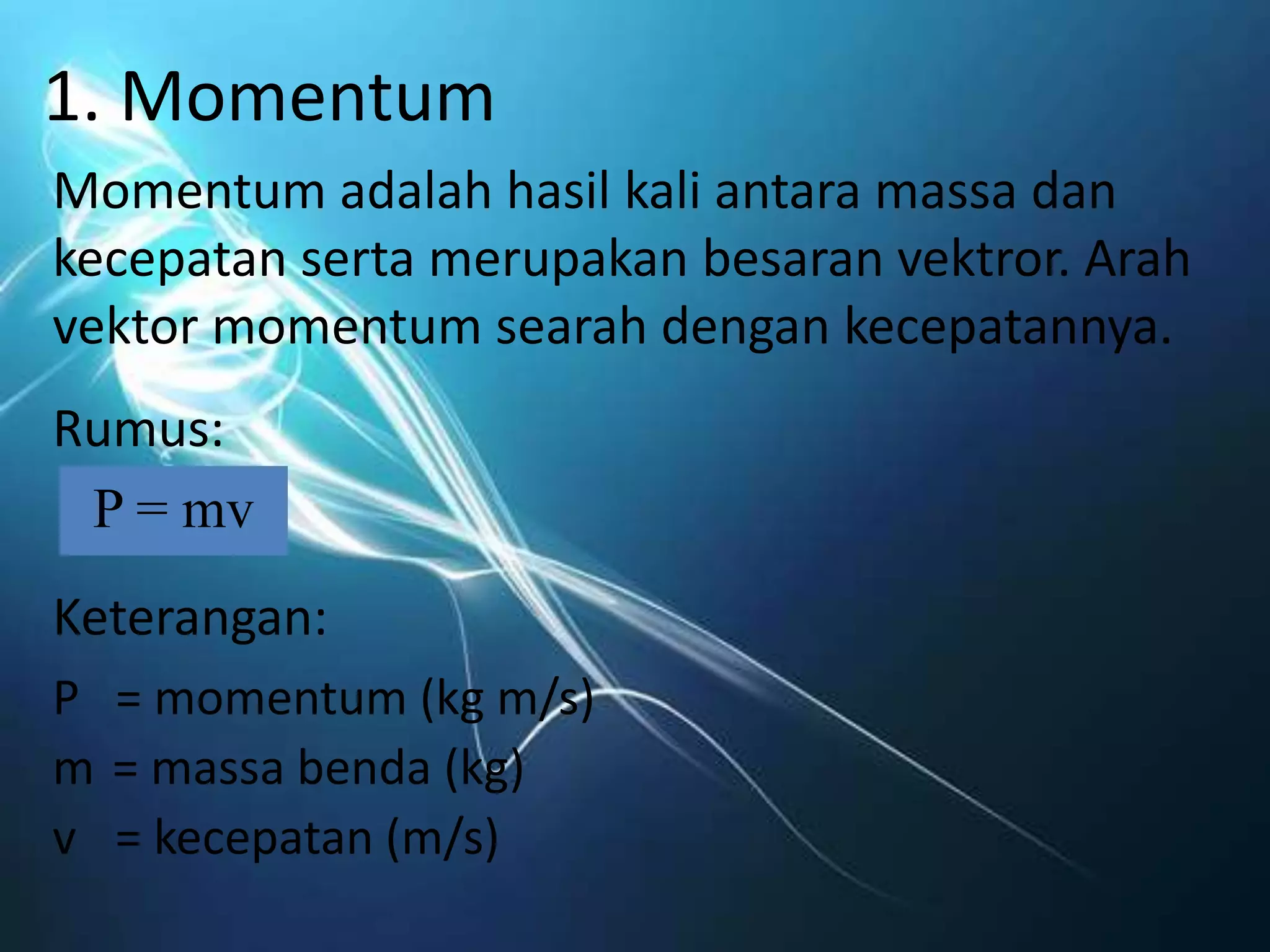 1. Momentum

Momentum adalah hasil kali antara massa dan kecepatan serta merupakan besaran vektror. Arah vektor momentum searah dengan kecepatannya.

Rumus:

$P = mv$

Keterangan:

P = momentum (kg m/s)
m = massa benda (kg)
v = kecepatan (m/s)